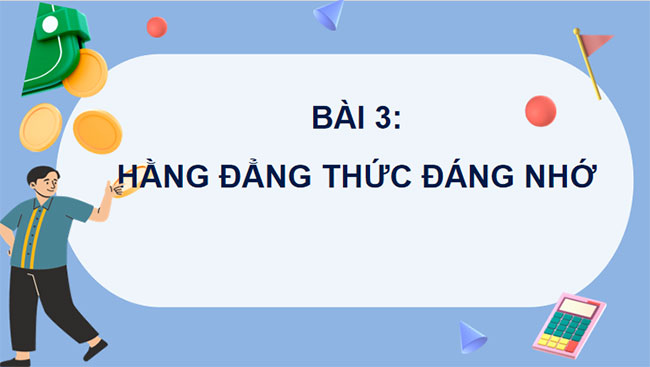 BÀI 3:

HẰNG ĐẲNG THỨC ĐÁNG NHỚ